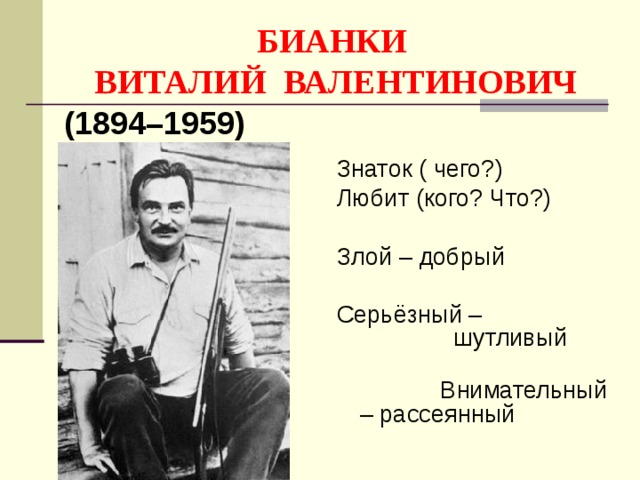 БИАНКИ
ВИТАЛИЙ ВАЛЕНТИНОВИЧ

(1894–1959)

Знаток ( чего?)
Любит (кого? Что?)

Злой – добрый

Серьёзный – шутливый

Внимательный – рассеянный